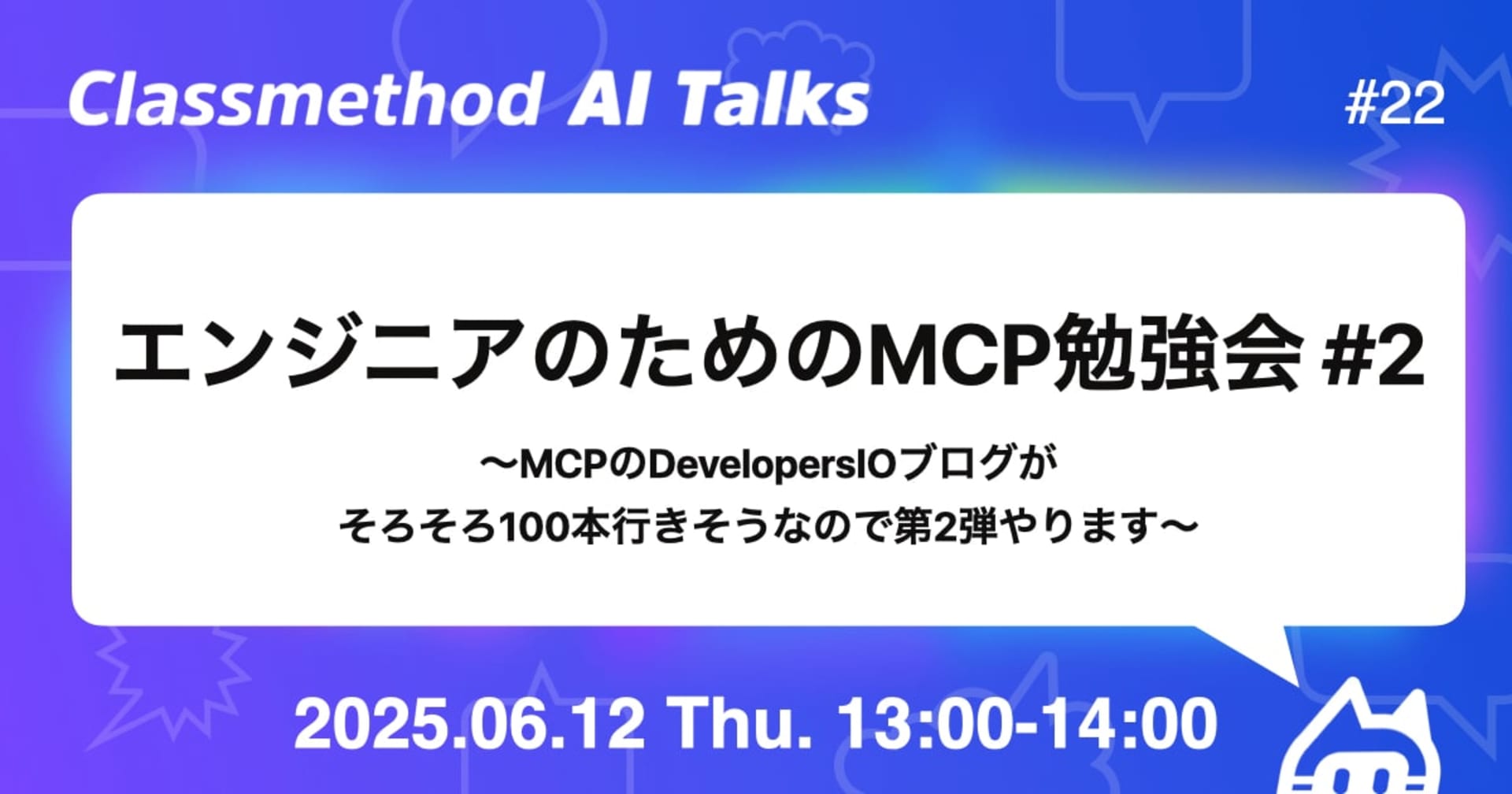 Classmethod AI Talks

#22

エンジニアのためのMCP勉強会 #2

〜MCPのDevelopersIOブログが
そろそろ100本行きそうなので第2弾やります〜

2025.06.12 Thu. 13:00-14:00